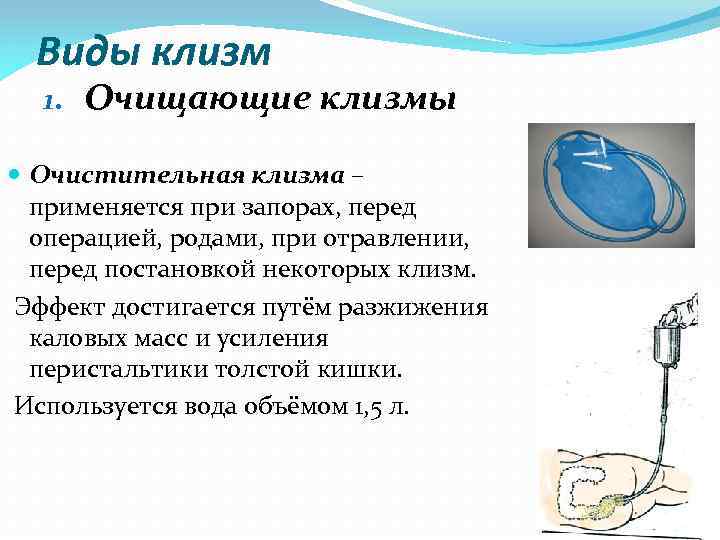 Виды клизм

1. Очищающие клизмы

Очистительная клизма – применяется при запорах, перед операцией, родами, при отравлении, перед постановкой некоторых клизм.

Эффект достигается путём разжижения каловых масс и усиления перистальтики толстой кишки.

Используется вода объёмом 1,5 л.